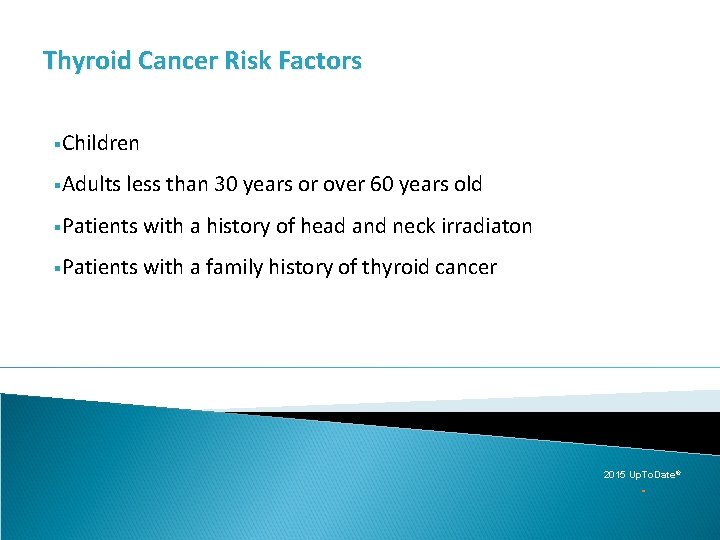 Thyroid Cancer Risk Factors

▪Children

▪Adults less than 30 years or over 60 years old

▪Patients with a history of head and neck irradiaton

▪Patients with a family history of thyroid cancer

2015 UpToDate®